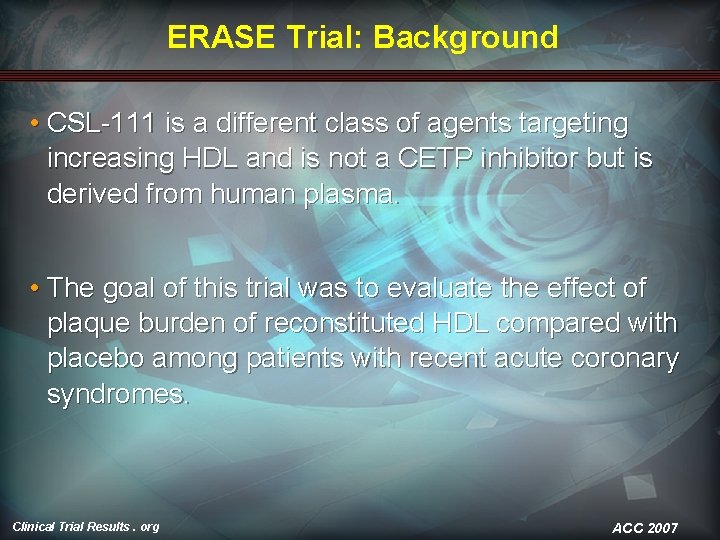 ERASE Trial: Background

• CSL-111 is a different class of agents targeting increasing HDL and is not a CETP inhibitor but is derived from human plasma.

• The goal of this trial was to evaluate the effect of plaque burden of reconstituted HDL compared with placebo among patients with recent acute coronary syndromes.

Clinical Trial Results . org

ACC 2007